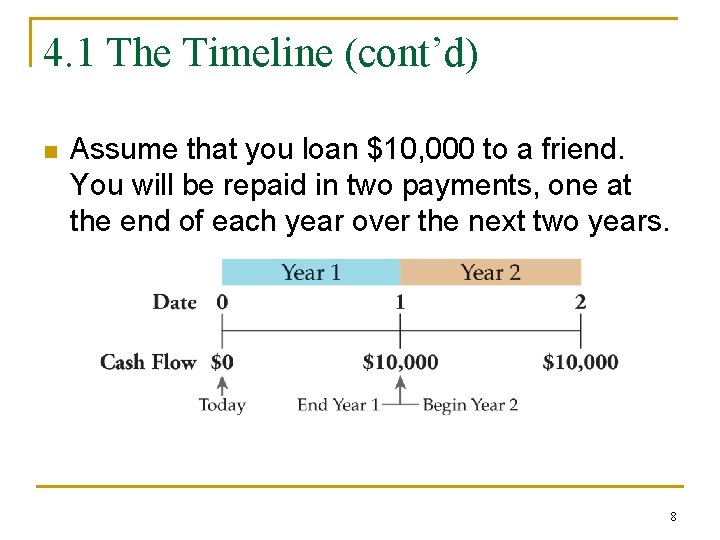 4.1 The Timeline (cont'd)

Assume that you loan \$10,000 to a friend. You will be repaid in two payments, one at the end of each year over the next two years.

Year 1
Year 2
Date 0
1
2
Cash Flow \$0
\$10,000
\$10,000
Today
End Year 1
Begin Year 2

8